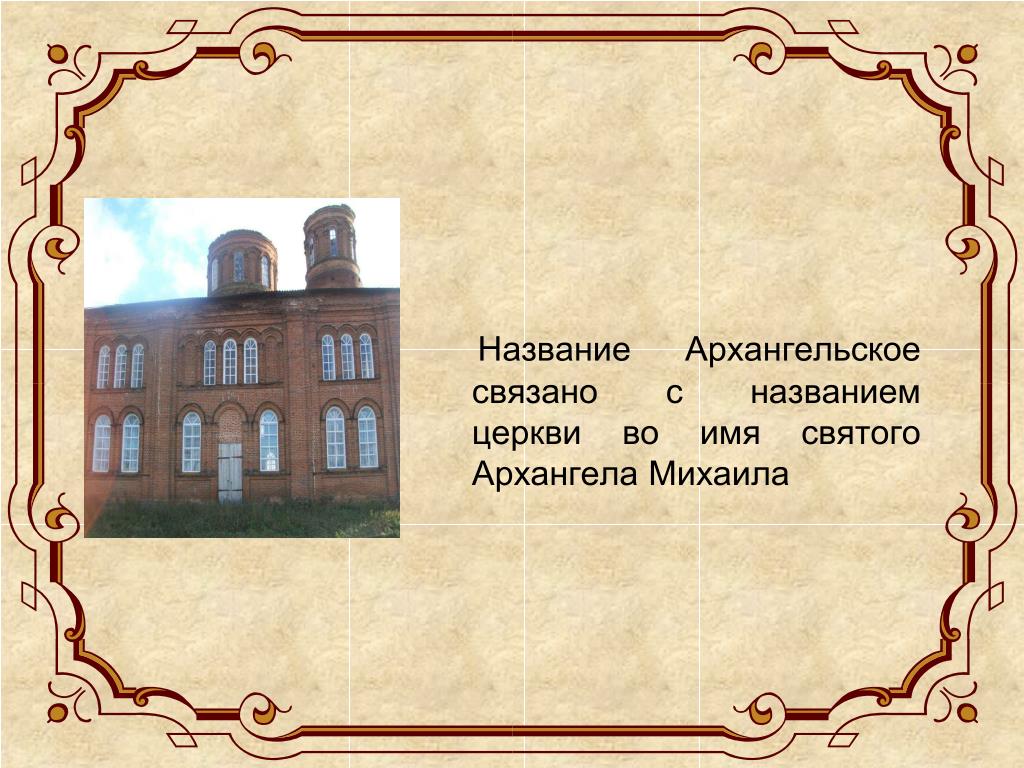 Название Архангельское связано с названием церкви во имя святого Архангела Михаила